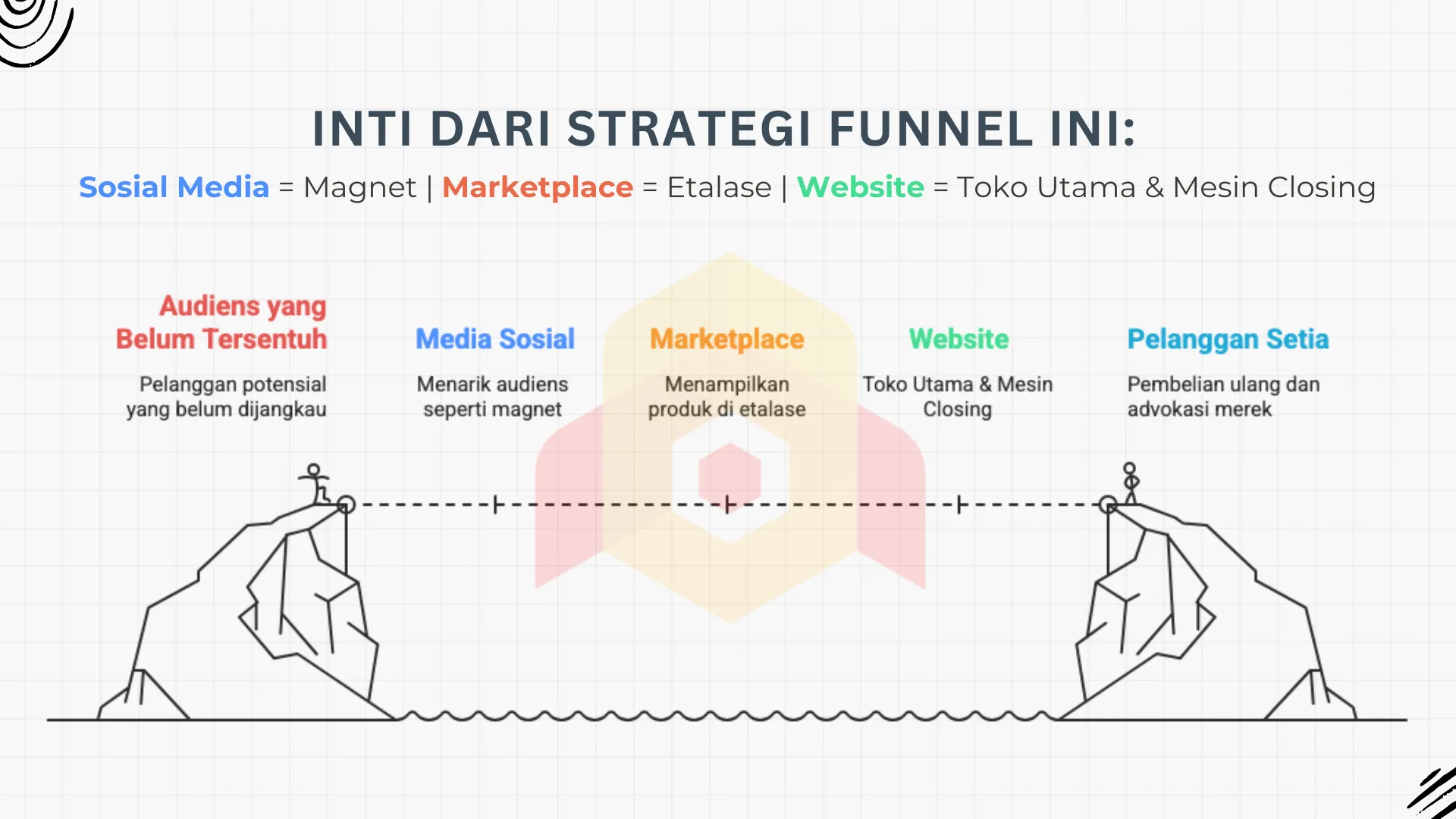 INTI DARI STRATEGI FUNNEL INI:

Sosial Media = Magnet | Marketplace = Etalase | Website = Toko Utama & Mesin Closing

Audiens yang Belum Tersentuh

Pelanggan potensial yang belum dijangkau

Media Sosial

Menarik audiens seperti magnet

Marketplace

Menampilkan produk di etalase

Website

Toko Utama & Mesin Closing

Pelanggan Setia

Pembelian ulang dan advokasi merek